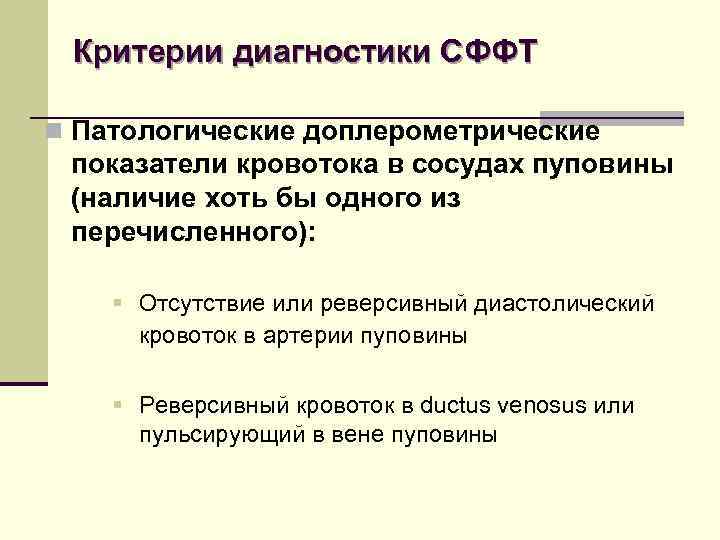 Критерии диагностики СФФТ

Патологические доплерометрические показатели кровотока в сосудах пуповины (наличие хоть бы одного из перечисленного):

Отсутствие или реверсивный диастолический кровоток в артерии пуповины

Реверсивный кровоток в ductus venosus или пульсирующий в вене пуповины